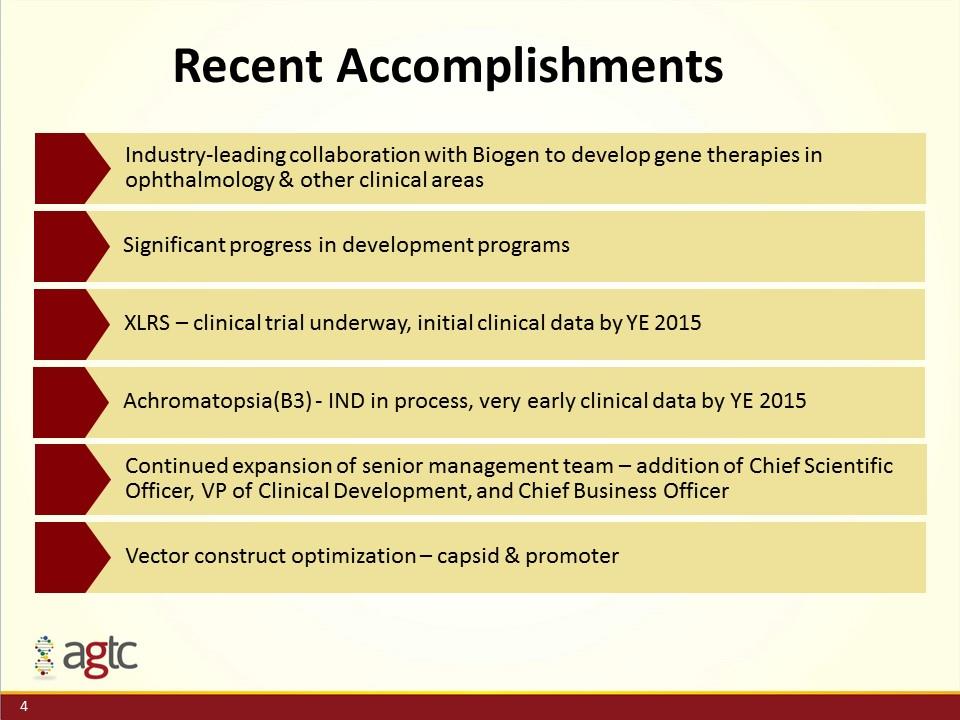 Recent Accomplishments

Industry-leading collaboration with Biogen to develop gene therapies in ophthalmology & other clinical areas

Significant progress in development programs

XLRS – clinical trial underway, initial clinical data by YE 2015

Achromatopsia(B3) - IND in process, very early clinical data by YE 2015

Continued expansion of senior management team – addition of Chief Scientific Officer, VP of Clinical Development, and Chief Business Officer

Vector construct optimization – capsid & promoter

agtc

4